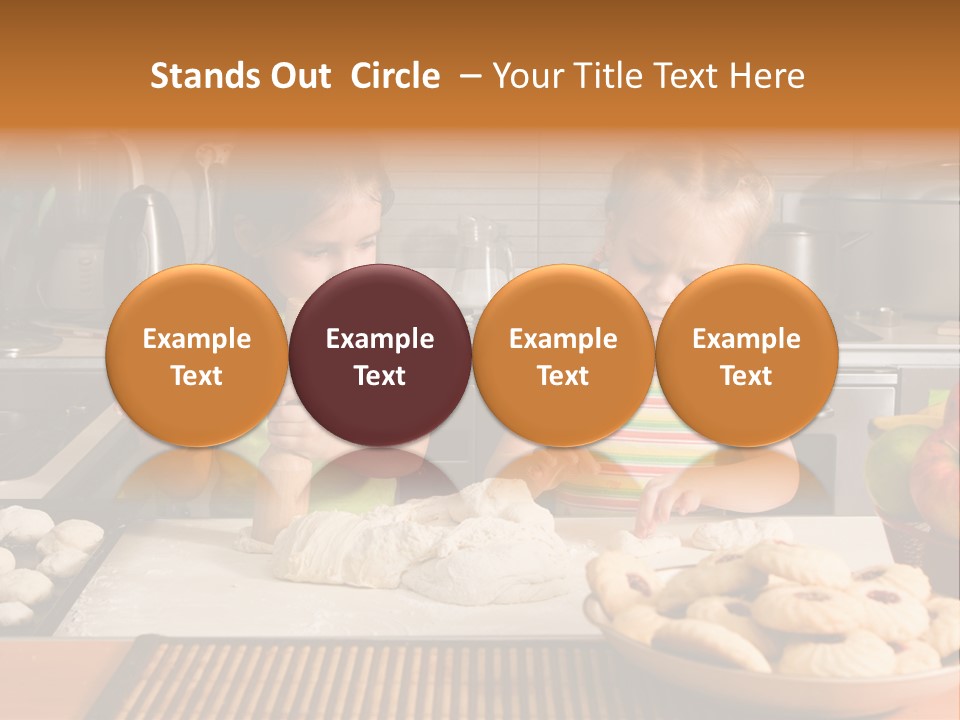 Stands Out Circle – Your Title Text Here

Example Text

Example Text

Example Text

Example Text